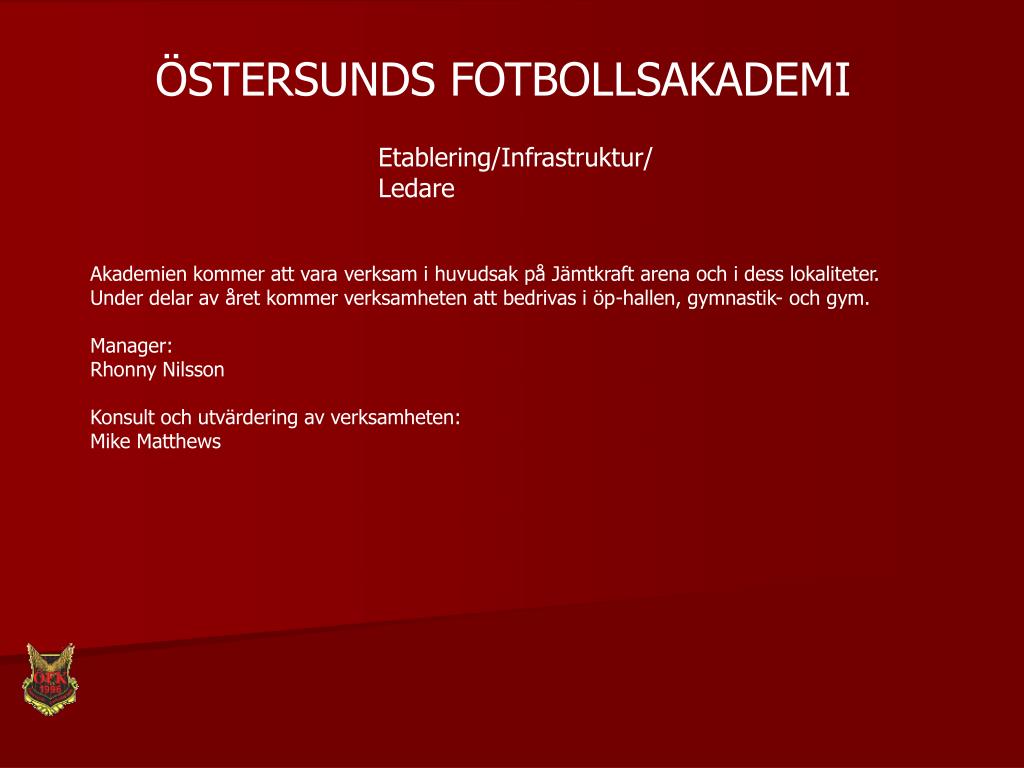 ÖSTERSUNDS FOTBOLLSAKADEMI

Etablering/Infrastruktur/
Ledare

Akademien kommer att vara verksam i huvudsak på Jämtkraft arena och i dess lokaliteter. Under delar av året kommer verksamheten att bedrivas i öp-hallen, gymnastik- och gym.

Manager:
Rhonny Nilsson

Konsult och utvärdering av verksamheten:
Mike Matthews

ÖFK
1996